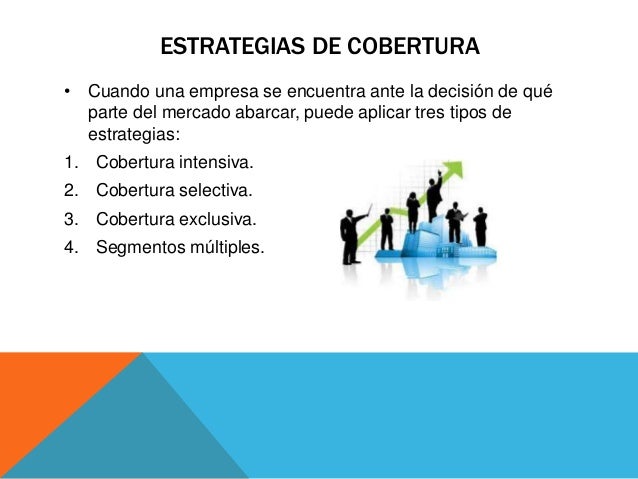 ESTRATEGIAS DE COBERTURA

• Cuando una empresa se encuentra ante la decisión de qué parte del mercado abarcar, puede aplicar tres tipos de estrategias:

1. Cobertura intensiva.
2. Cobertura selectiva.
3. Cobertura exclusiva.
4. Segmentos múltiples.